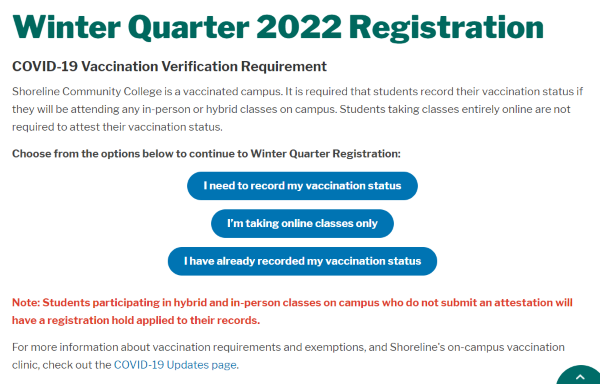 Winter Quarter 2022 Registration

COVID-19 Vaccination Verification Requirement

Shoreline Community College is a vaccinated campus. It is required that students record their vaccination status if they will be attending any in-person or hybrid classes on campus. Students taking classes entirely online are not required to attest their vaccination status.

Choose from the options below to continue to Winter Quarter Registration:

I need to record my vaccination status

I'm taking online classes only

I have already recorded my vaccination status

Note: Students participating in hybrid and in-person classes on campus who do not submit an attestation will have a registration hold applied to their records.

For more information about vaccination requirements and exemptions, and Shoreline's on-campus vaccination clinic, check out the COVID-19 Updates page.